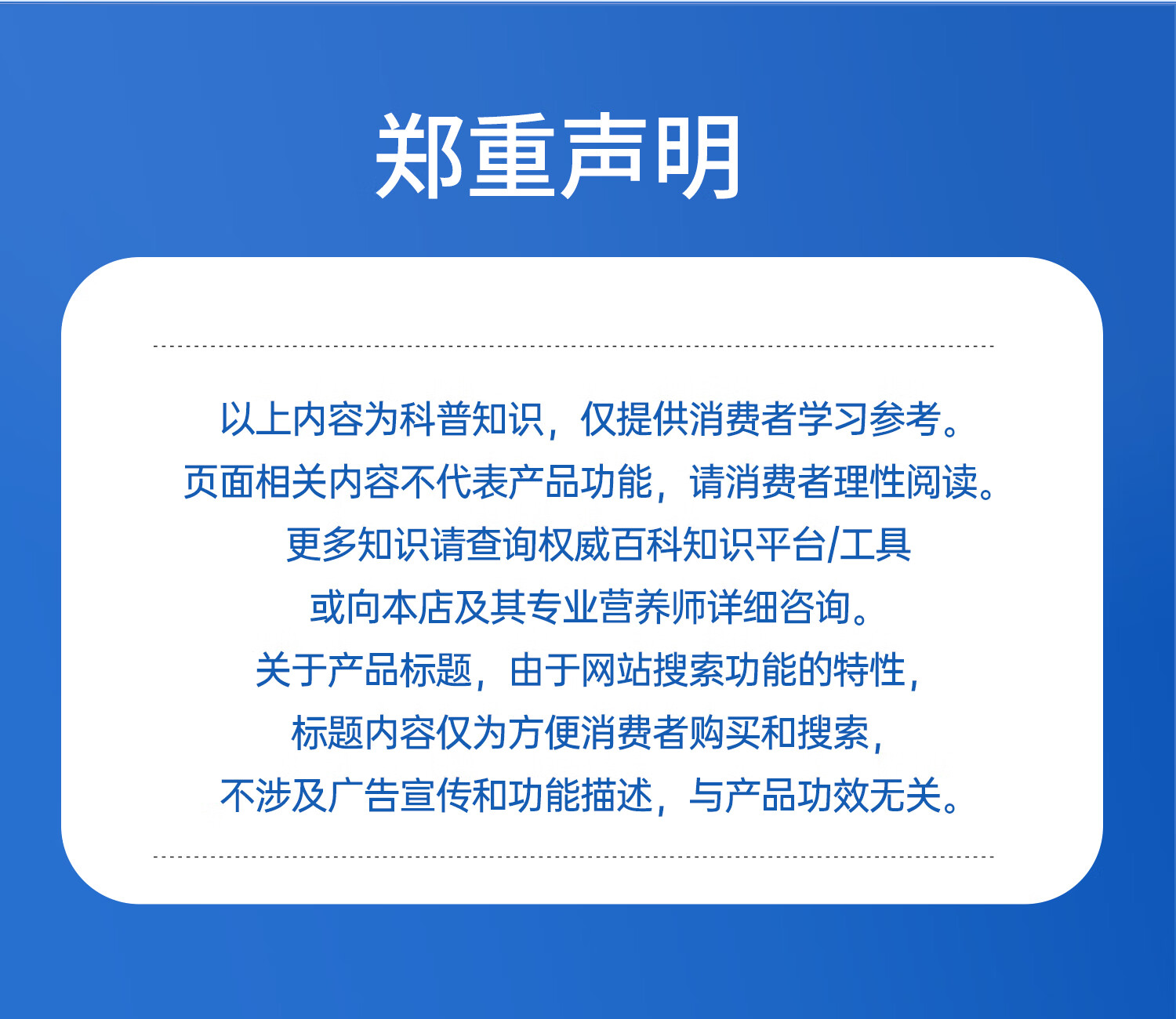 郑重声明

以上内容为科普知识，仅提供消费者学习参考。
页面相关内容不代表产品功能，请消费者理性阅读。
更多知识请查询权威百科知识平台/工具
或向本店及其专业营养师详细咨询。
关于产品标题，由于网站搜索功能的特性，
标题内容仅为方便消费者购买和搜索，
不涉及广告宣传和功能描述，与产品功效无关。